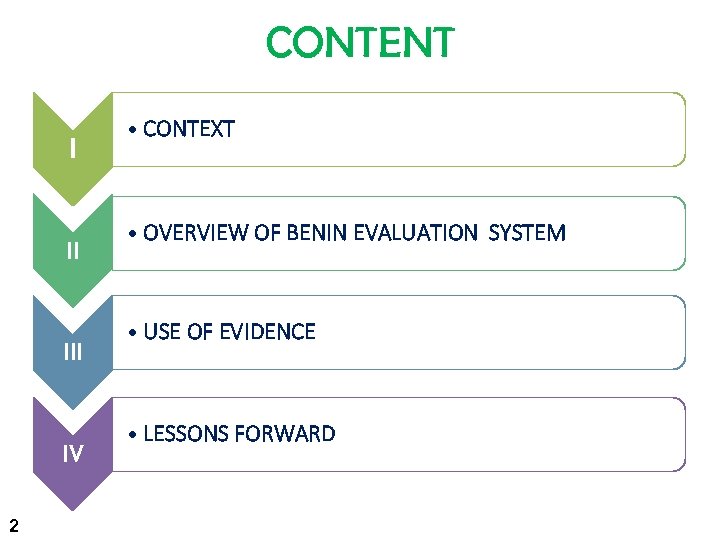 CONTENT

I

• CONTEXT

II

• OVERVIEW OF BENIN EVALUATION SYSTEM

III

• USE OF EVIDENCE

IV

• LESSONS FORWARD

2